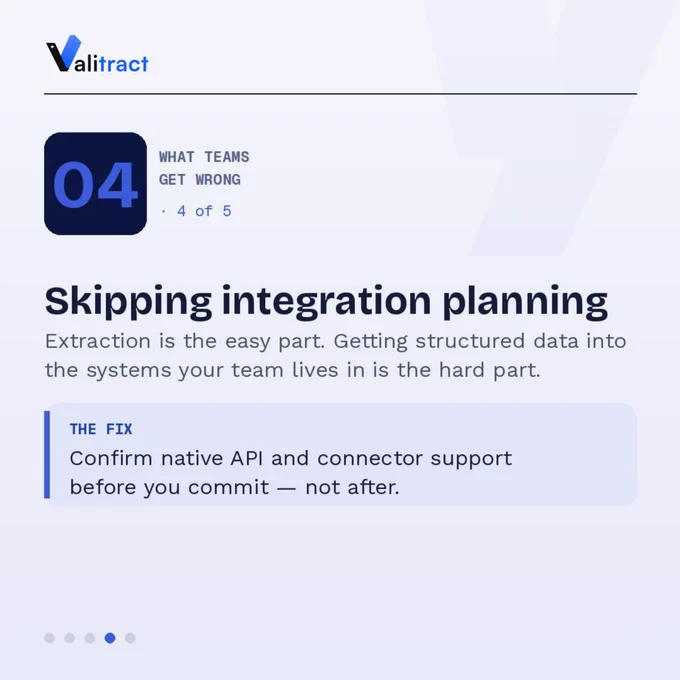 Valitract

04

WHAT TEAMS GET WRONG

· 4 of 5

Skipping integration planning

Extraction is the easy part. Getting structured data into the systems your team lives in is the hard part.

THE FIX

Confirm native API and connector support before you commit — not after.